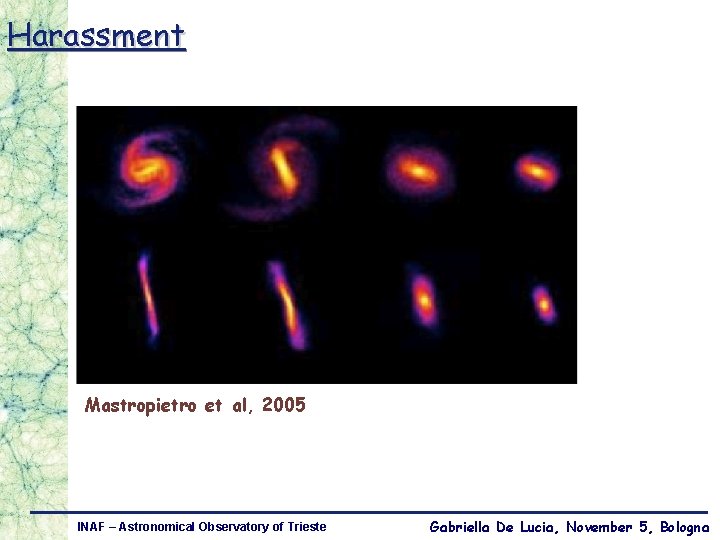 Harassment

Mastropietro et al, 2005

INAF – Astronomical Observatory of Trieste

Gabriella De Lucia, November 5, Bologna